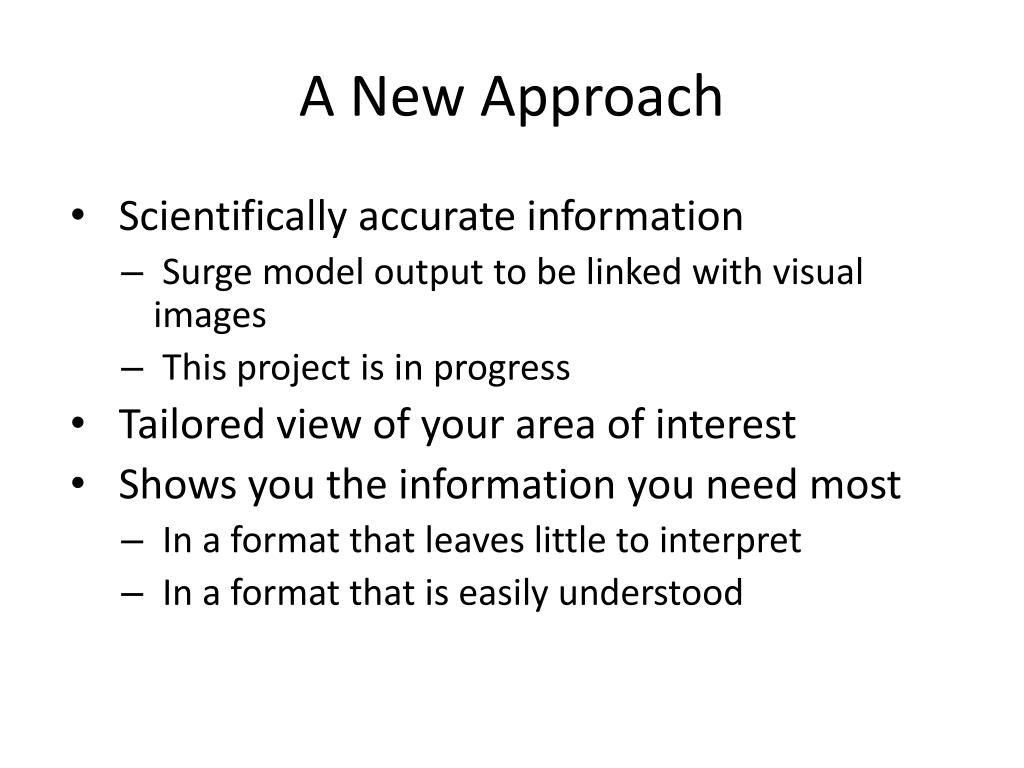 A New Approach

• Scientifically accurate information
– Surge model output to be linked with visual images
– This project is in progress
• Tailored view of your area of interest
• Shows you the information you need most
– In a format that leaves little to interpret
– In a format that is easily understood